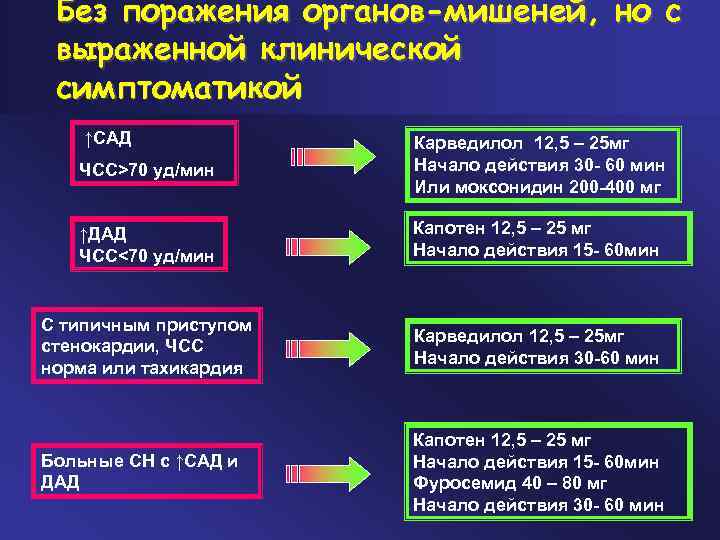 Без поражения органов-мишеней, но с выраженной клинической симптоматикой

↑САД
ЧСС>70 уд/мин

Карведилол 12,5 – 25мг
Начало действия 30- 60 мин
Или моксонидин 200-400 мг

↑ДАД
ЧСС<70 уд/мин

Капотен 12,5 – 25 мг
Начало действия 15- 60мин

С типичным приступом стенокардии, ЧСС норма или тахикардия

Карведилол 12,5 – 25мг
Начало действия 30-60 мин

Больные СН с ↑САД и ДАД

Капотен 12,5 – 25 мг
Начало действия 15- 60мин
Фуросемид 40 – 80 мг
Начало действия 30- 60 мин